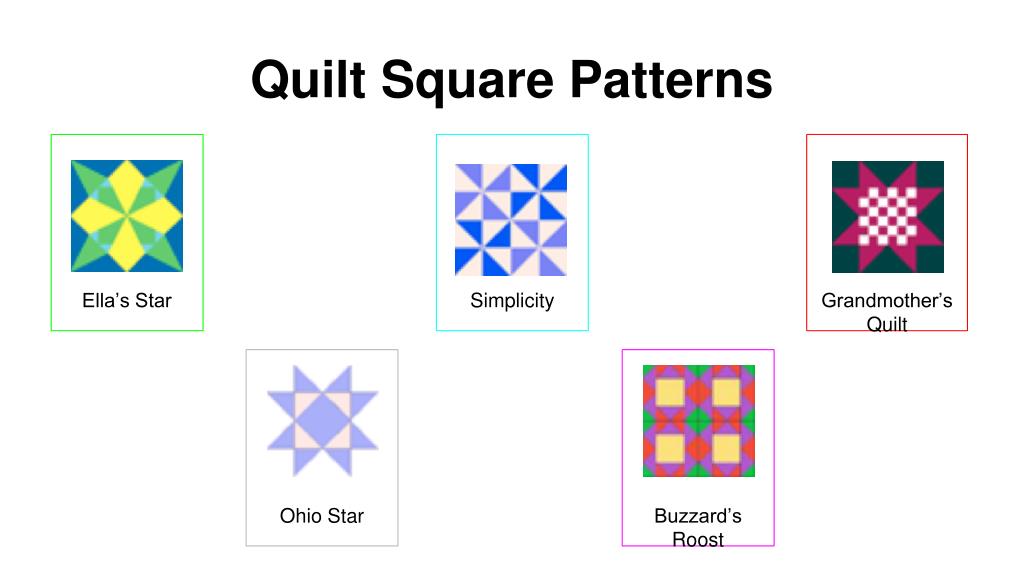 Quilt Square Patterns

Ella’s Star

Simplicity

Grandmother’s Quilt

Ohio Star

Buzzard’s Roost